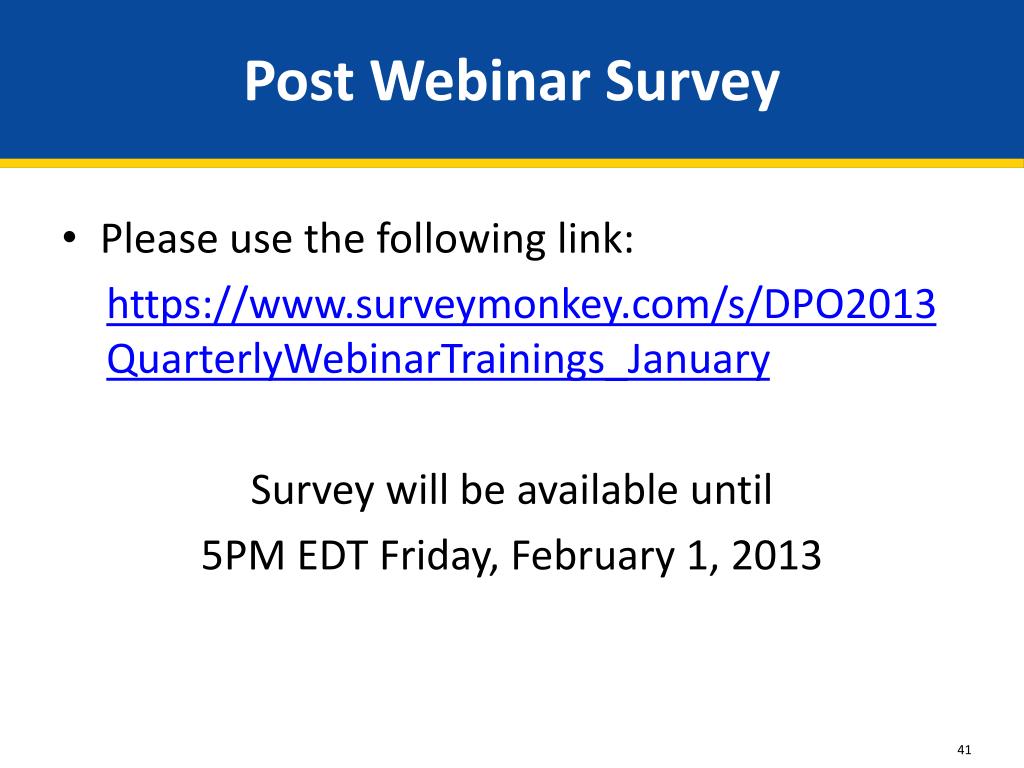 Post Webinar Survey

• Please use the following link: https://www.surveymonkey.com/s/DPO2013QuarterlyWebinarTrainings_January

Survey will be available until 5PM EDT Friday, February 1, 2013

41